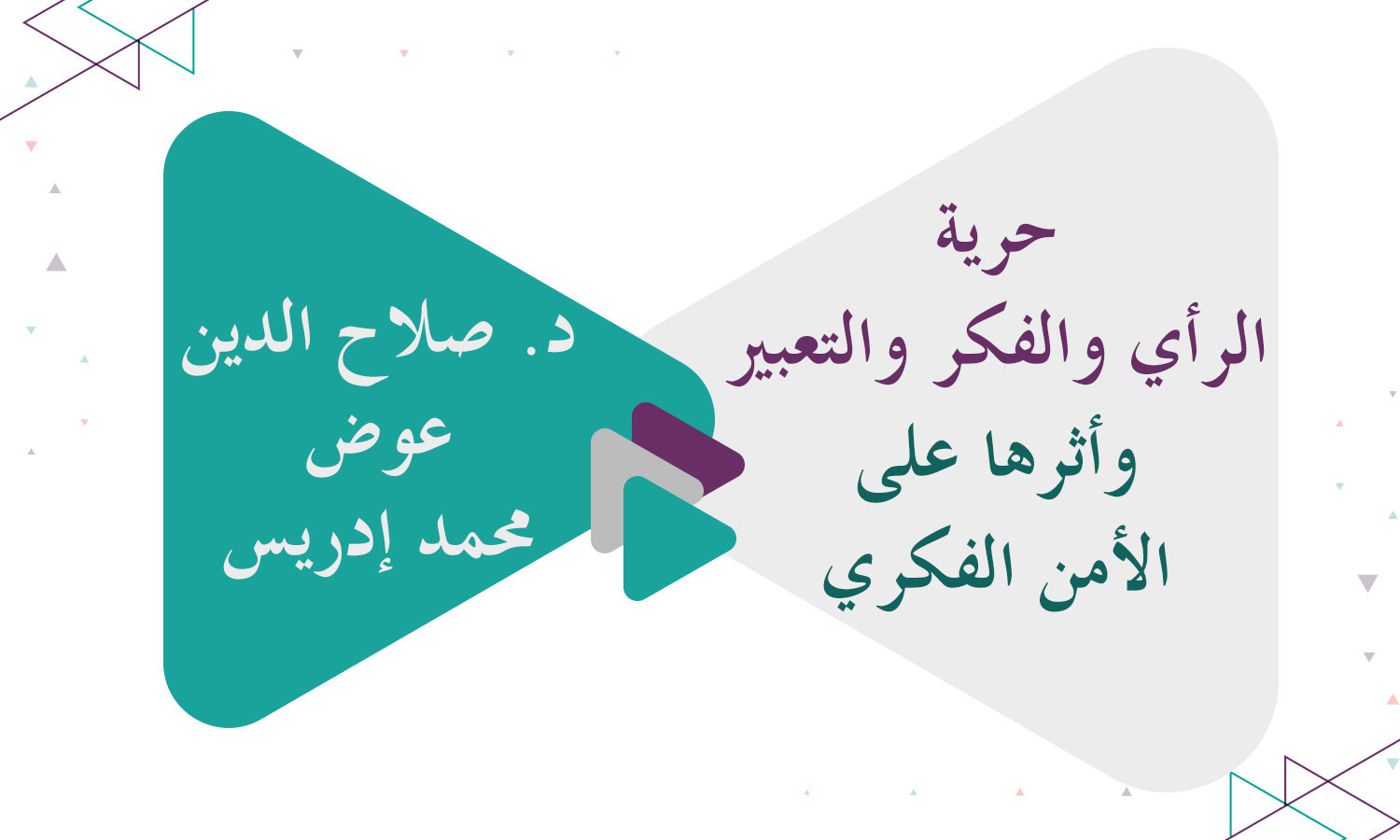 حرية
الرأي والفكر والتعبير
وأثرها على
الأمن الفكري

د. صلاح الدين
عوض
محمد إدريس